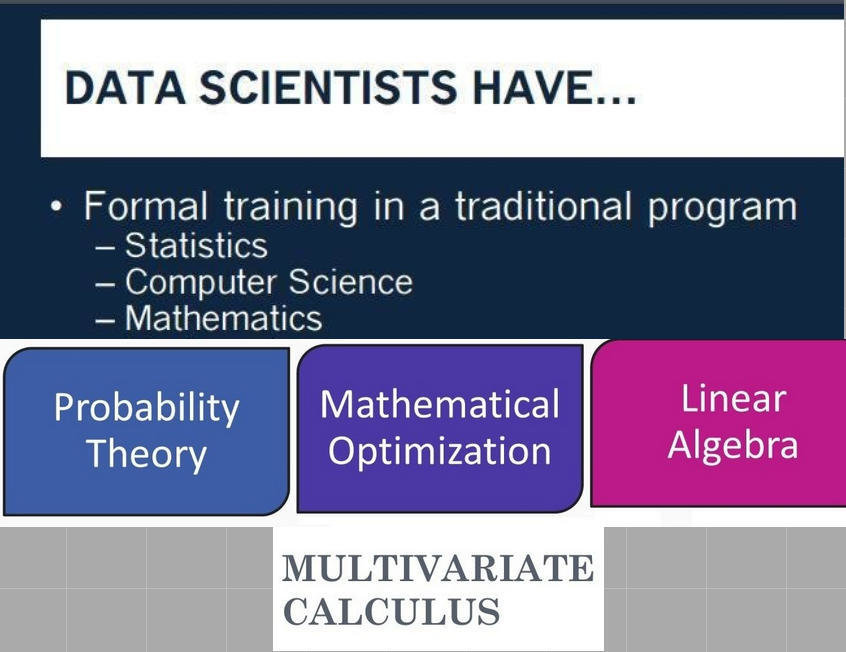 DATA SCIENTISTS HAVE...

• Formal training in a traditional program
– Statistics
– Computer Science
– Mathematics

Probability Theory

Mathematical Optimization

Linear Algebra

MULTIVARIATE CALCULUS